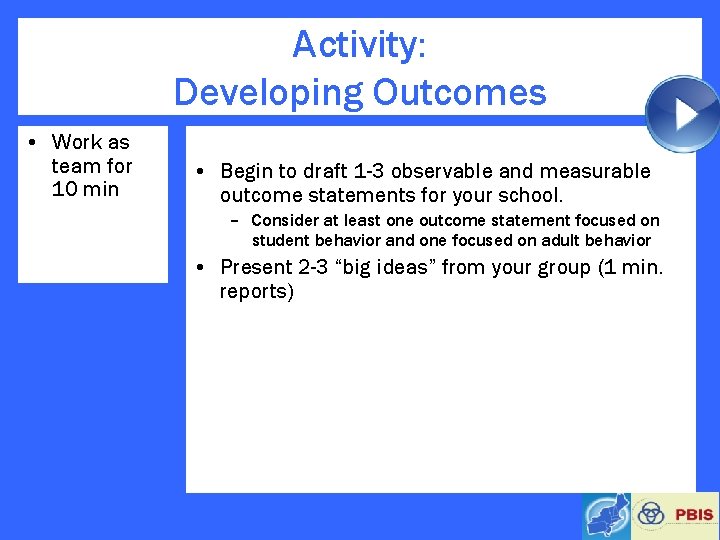 Activity:
Developing Outcomes

• Work as team for 10 min

• Begin to draft 1-3 observable and measurable outcome statements for your school.
– Consider at least one outcome statement focused on student behavior and one focused on adult behavior
• Present 2-3 "big ideas" from your group (1 min. reports)

PBIS